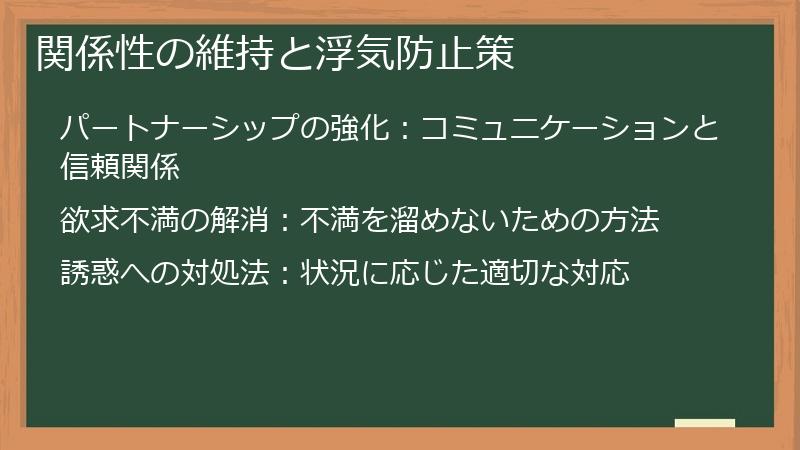 関係性の維持と浮気防止策

パートナーシップの強化：コミュニケーションと信頼関係

欲求不満の解消：不満を溜めないための方法

誘惑への対処法：状況に応じた適切な対応